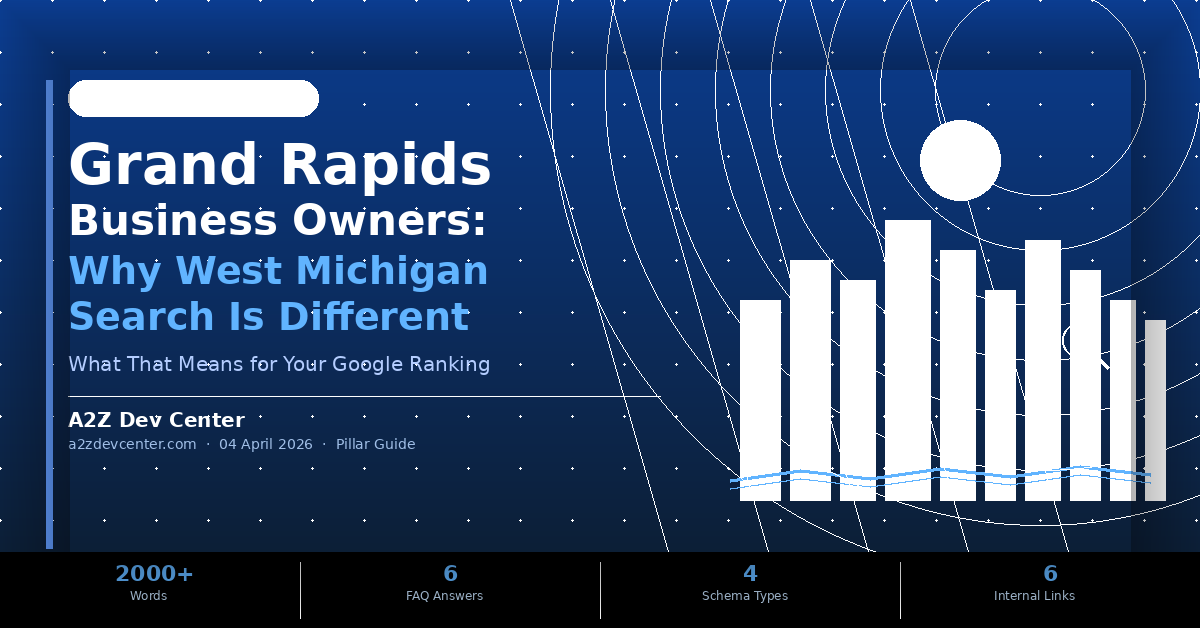 Grand Rapids
Business Owners:
Why West Michigan Search Is Different

What That Means for Your Google Ranking

A2Z Dev Center
a2zdevcenter.com · 04 April 2026 · Pillar Guide

2000+
Words

6
FAQ Answers

4
Schema Types

6
Internal Links